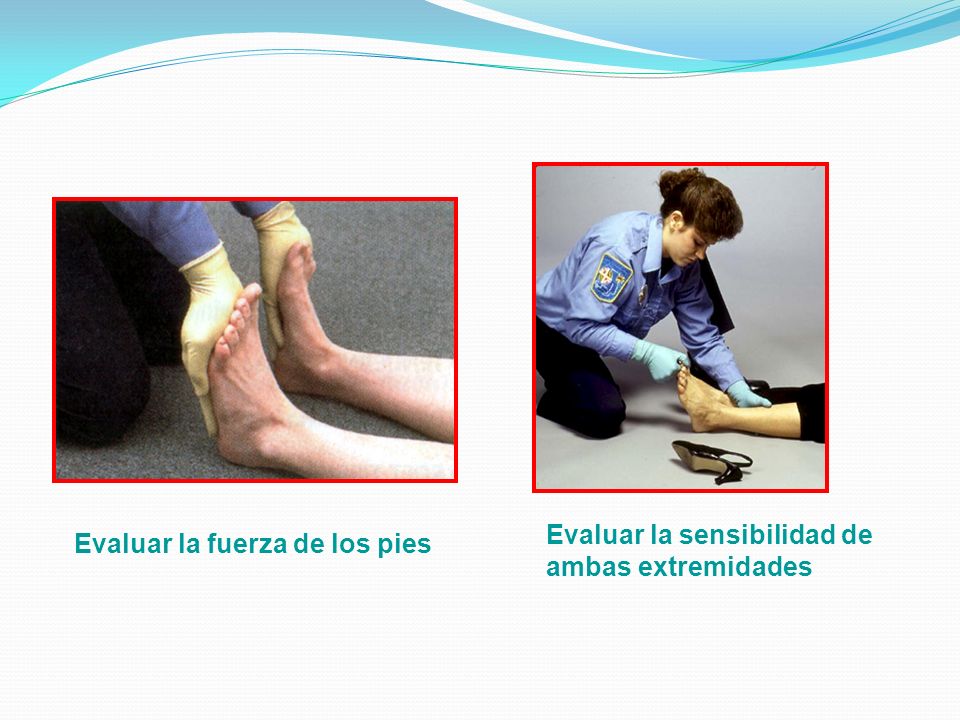 Evaluar la fuerza de los pies

Evaluar la sensibilidad de ambas extremidades